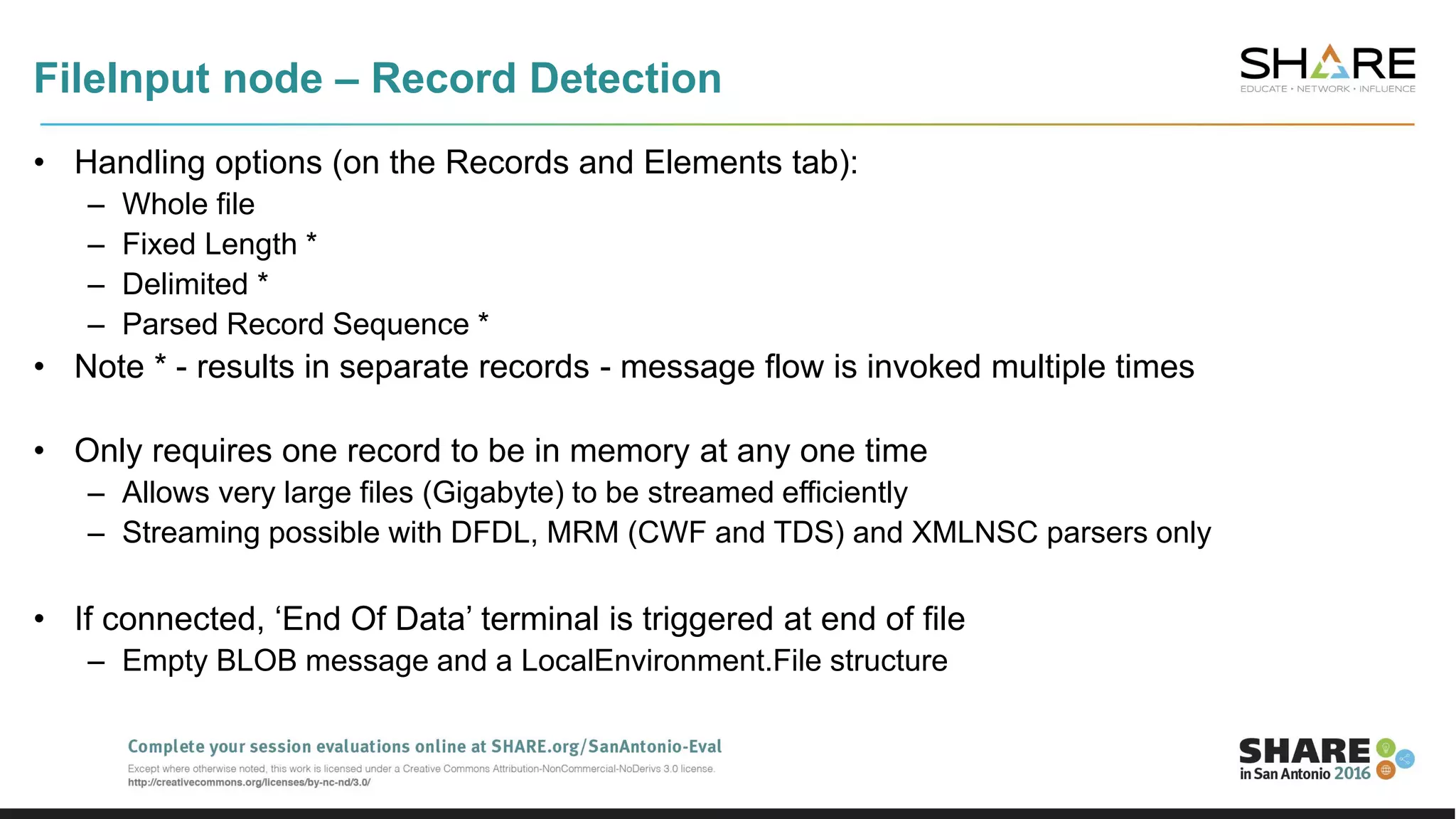 FileInput node – Record Detection

SHARE
EDUCATE • NETWORK • INFLUENCE

• Handling options (on the Records and Elements tab):
– Whole file
– Fixed Length *
– Delimited *
– Parsed Record Sequence *
• Note * - results in separate records - message flow is invoked multiple times

• Only requires one record to be in memory at any one time
– Allows very large files (Gigabyte) to be streamed efficiently
– Streaming possible with DFDL, MRM (CWF and TDS) and XMLNSC parsers only

• If connected, ‘End Of Data’ terminal is triggered at end of file
– Empty BLOB message and a LocalEnvironment.File structure

Complete your session evaluations online at SHARE.org/SanAntonio-Eval
Except where otherwise noted, this work is licensed under a Creative Commons Attribution-NonCommercial-NoDerivs 3.0 license.
http://creativecommons.org/licenses/by-nc-nd/3.0/

SHARE
in San Antonio 2016